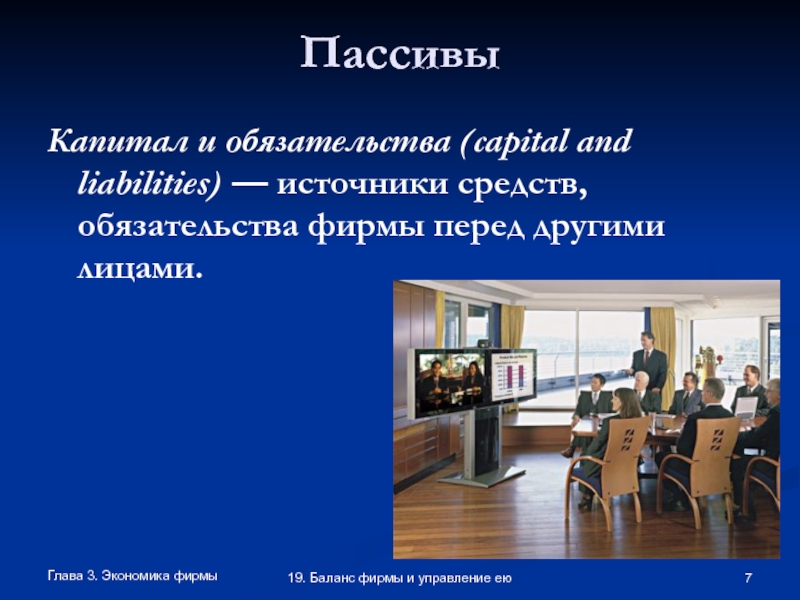 Пассивы

Капитал и обязательства (capital and liabilities) — источники средств, обязательства фирмы перед другими лицами.

Глава 3. Экономика фирмы

19. Баланс фирмы и управление ею

7